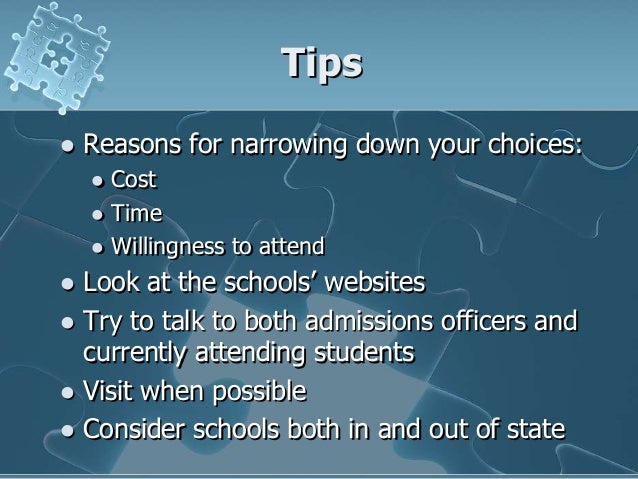 Tips

- Reasons for narrowing down your choices:
  - Cost
  - Time
  - Willingness to attend
- Look at the schools' websites
- Try to talk to both admissions officers and currently attending students
- Visit when possible
- Consider schools both in and out of state